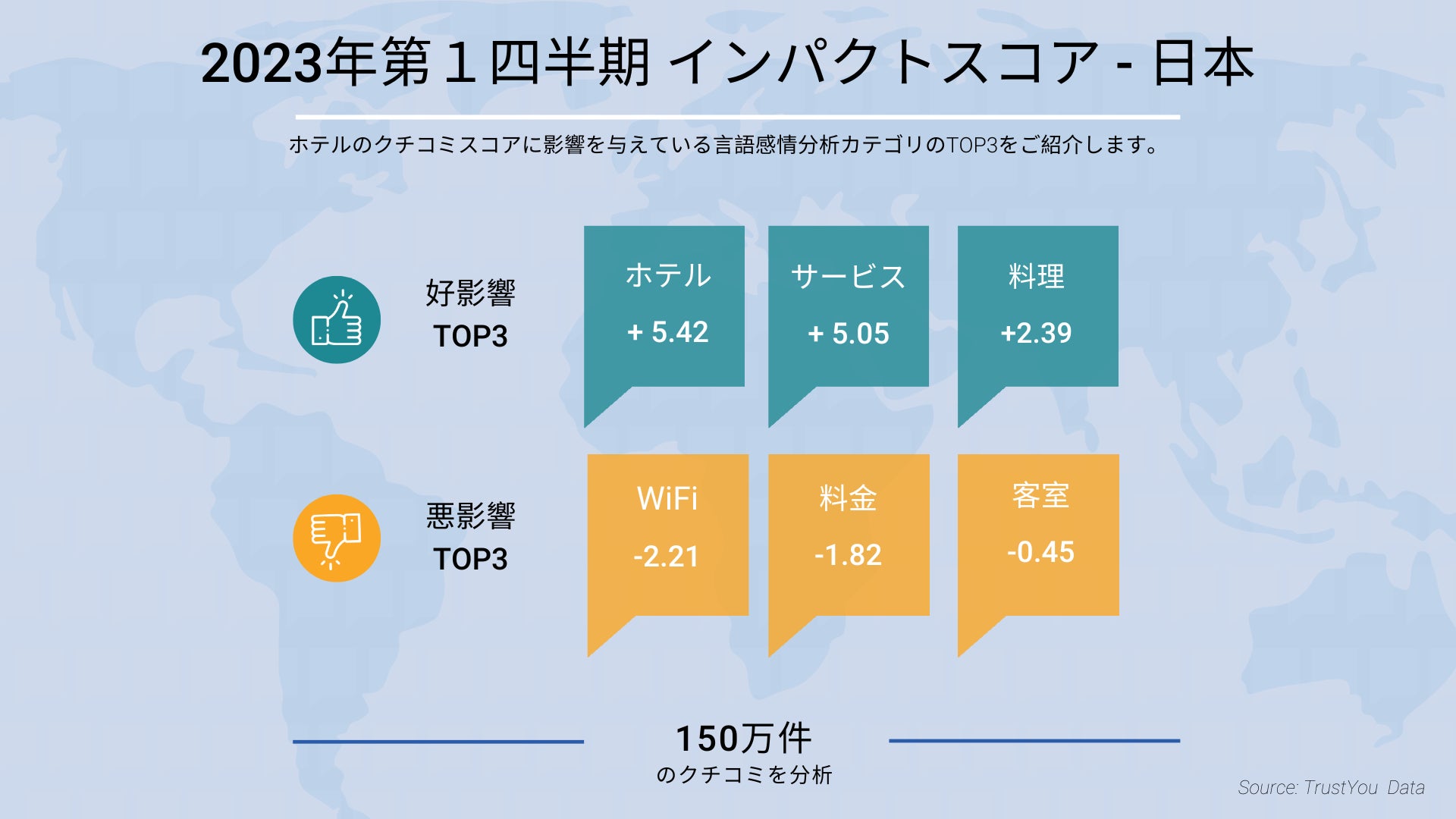 2023年第１四半期 インパクトスコア - 日本

ホテルのクチコミスコアに影響を与えている言語感情分析カテゴリのTOP3をご紹介します。

好影響
TOP3

ホテル
+ 5.42

サービス
+ 5.05

料理
+2.39

悪影響
TOP3

WiFi
-2.21

料金
-1.82

客室
-0.45

150万件
のクチコミを分析

Source: TrustYou Data